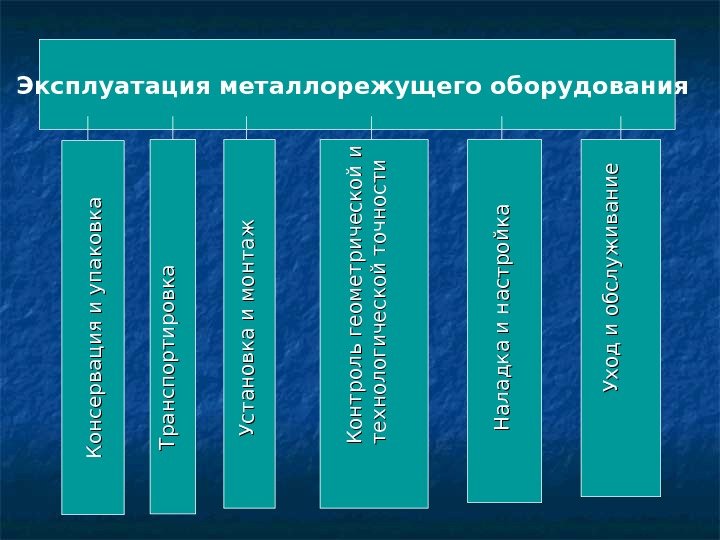 Эксплуатация металлорежущего оборудования

Консервация и упаковка

Транспортировка

Установка и монтаж

Контроль геометрической и технологической точности

Наладка и настройка

Уход и обслуживание